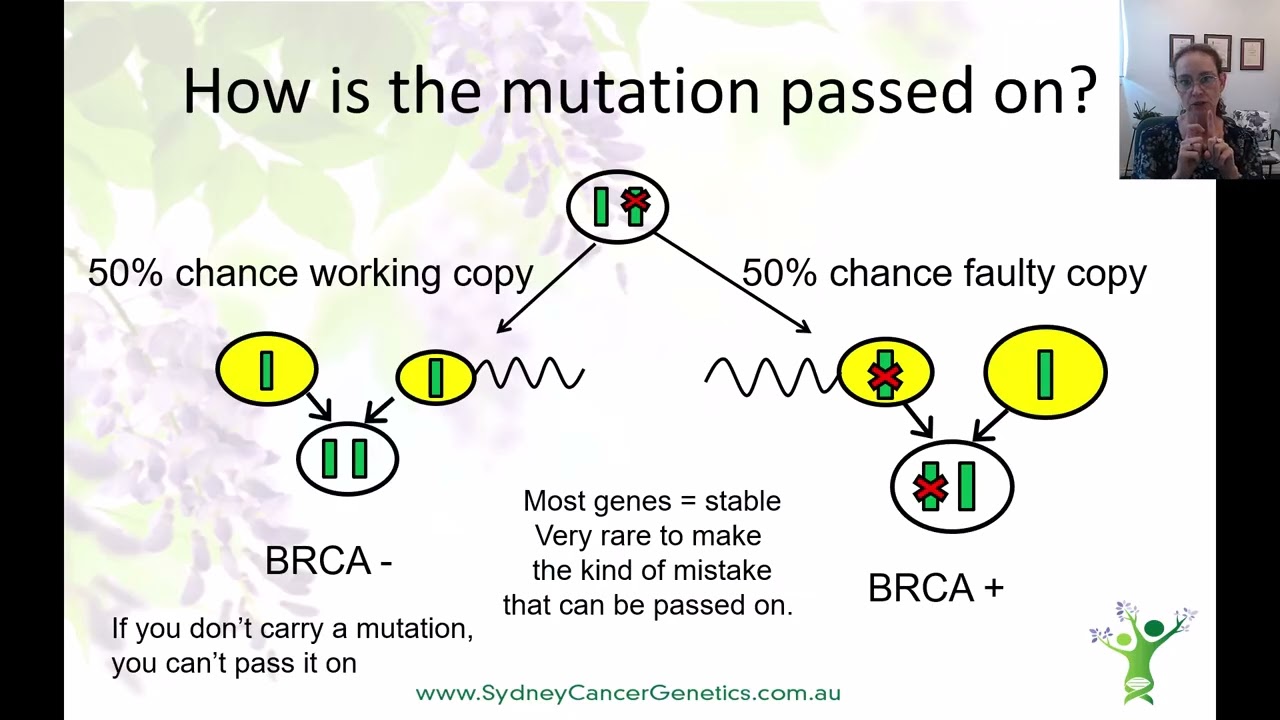 How is the mutation passed on?

50% chance working copy

50% chance faulty copy

BRCA -

Most genes = stable
Very rare to make the kind of mistake that can be passed on.

BRCA +

If you don't carry a mutation, you can't pass it on

www.SydneyCancerGenetics.com.au